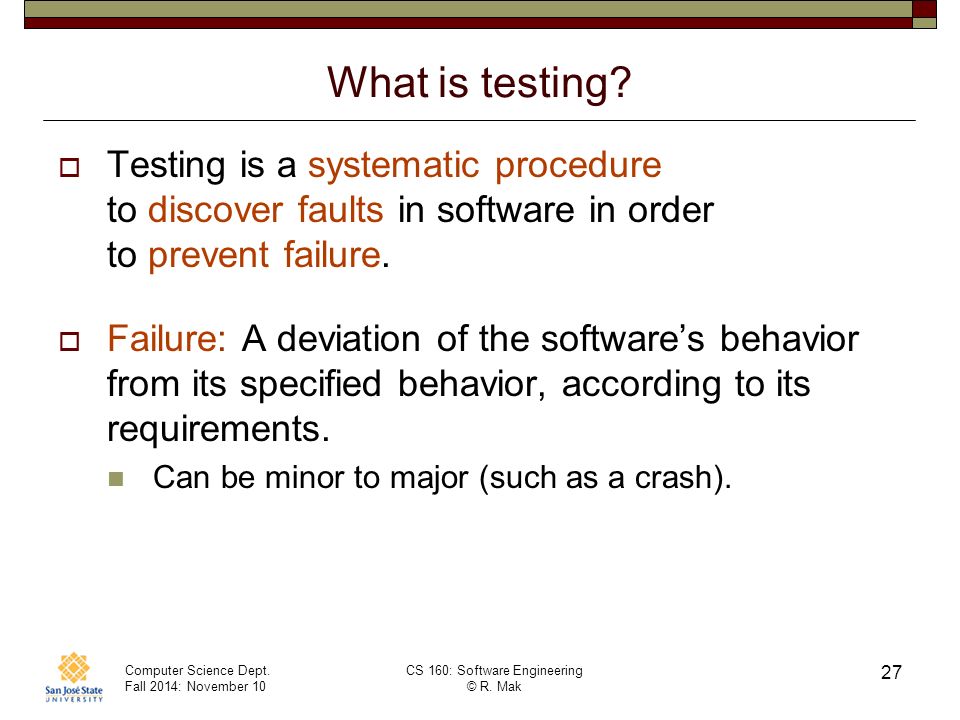 What is testing?

Testing is a systematic procedure to discover faults in software in order to prevent failure.

Failure: A deviation of the software's behavior from its specified behavior, according to its requirements.

Can be minor to major (such as a crash).

San José State UNIVERSITY

Computer Science Dept.
Fall 2014: November 10

CS 160: Software Engineering
© R. Mak

27